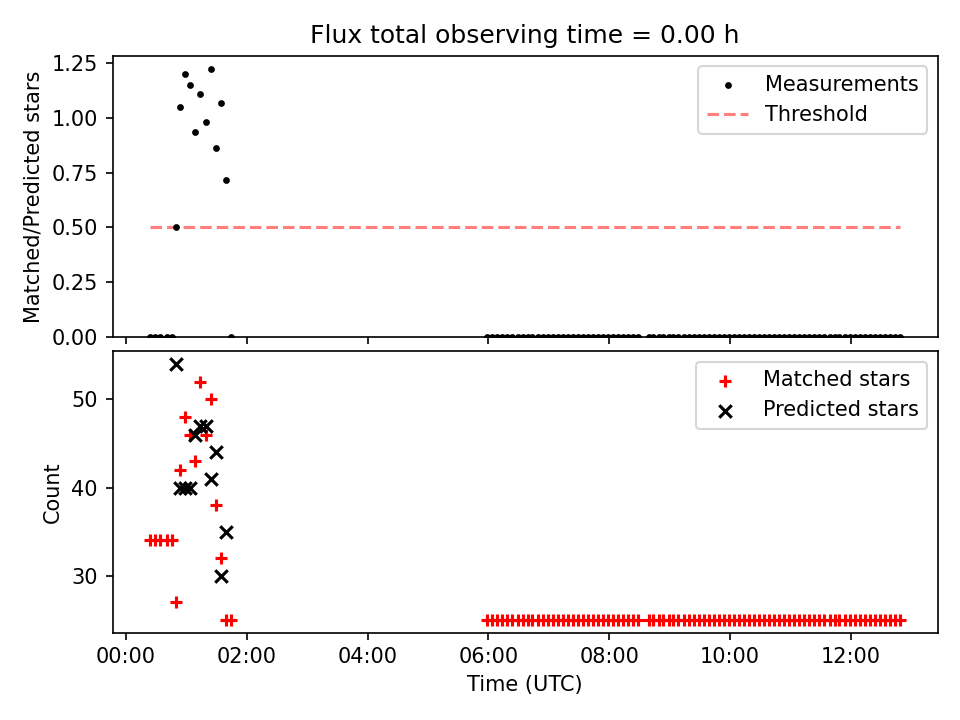 Flux total observing time = 0.00 h

Matched/Predicted stars

1.25
1.00
0.75
0.50
0.25
0.00

Measurements
Threshold

Count

50
40
30

Matched stars
Predicted stars

00:00
02:00
04:00
06:00
08:00
10:00
12:00

Time (UTC)